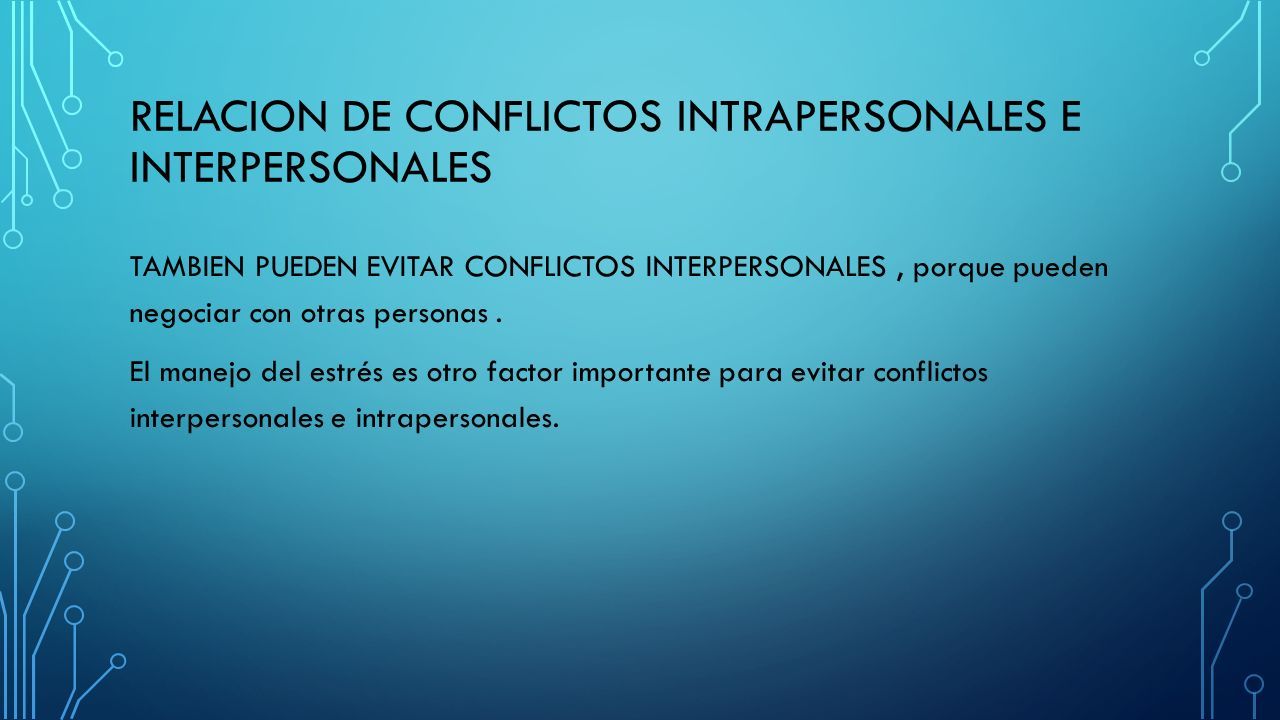 RELACION DE CONFLICTOS INTRAPERSONALES E INTERPERSONALES

TAMBIEN PUEDEN EVITAR CONFLICTOS INTERPERSONALES , porque pueden negociar con otras personas .

El manejo del estrés es otro factor importante para evitar conflictos interpersonales e intrapersonales.